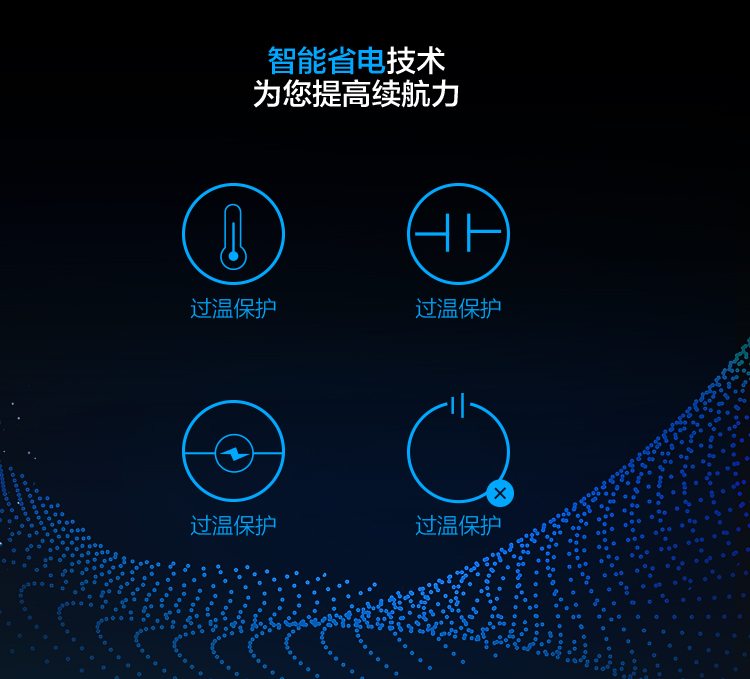 智能省电技术
为您提高续航力

过温保护

过温保护

过温保护

过温保护